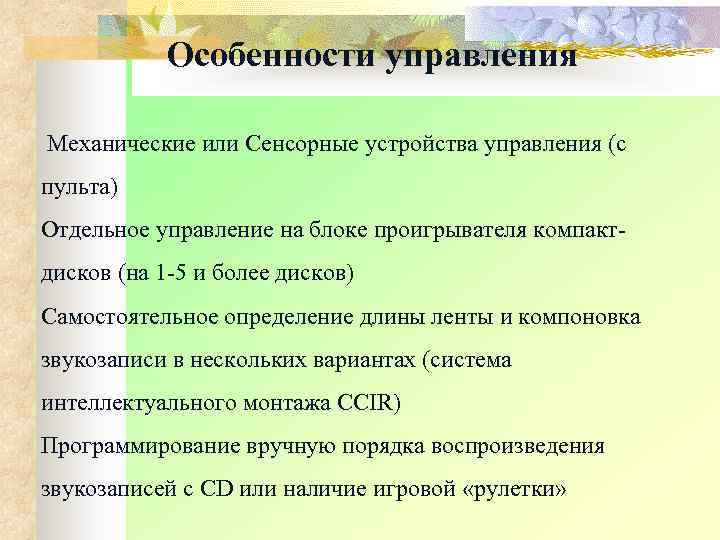 Особенности управления

Механические или Сенсорные устройства управления (с пульта)

Отдельное управление на блоке проигрывателя компакт-дисков (на 1-5 и более дисков)

Самостоятельное определение длины ленты и компоновка звукозаписи в нескольких вариантах (система интеллектуального монтажа CCIR)

Программирование вручную порядка воспроизведения звукозаписей с CD или наличие игровой «рулетки»